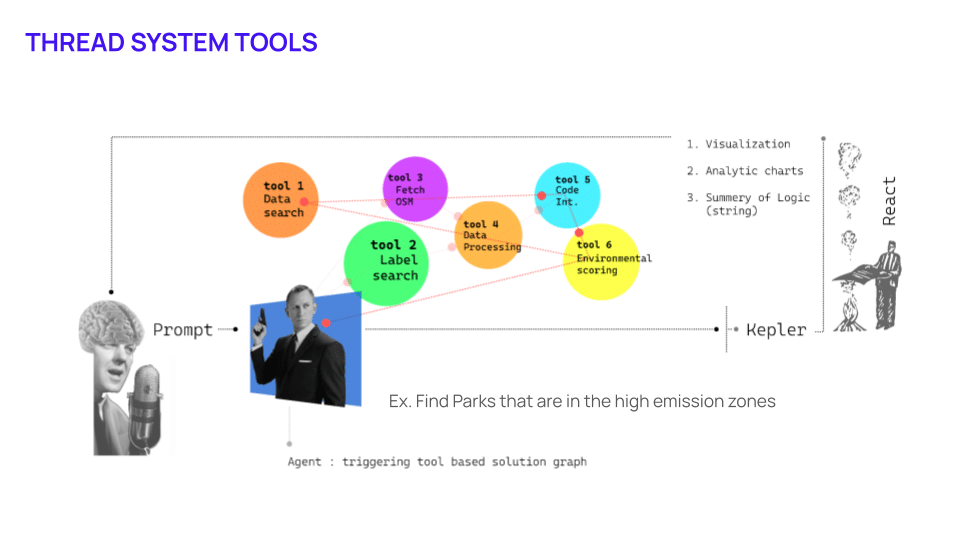 THREAD SYSTEM TOOLS

1. Visualization

2. Analytic charts

3. Summery of Logic (string)

React

tool 1 Data search

tool 3 Fetch OSM

tool 5 Code Int.

tool 4 Data Processing

tool 2 Label search

tool 6 Environmental scoring

Prompt

Kepler

Ex. Find Parks that are in the high emission zones

Agent : triggering tool based solution graph